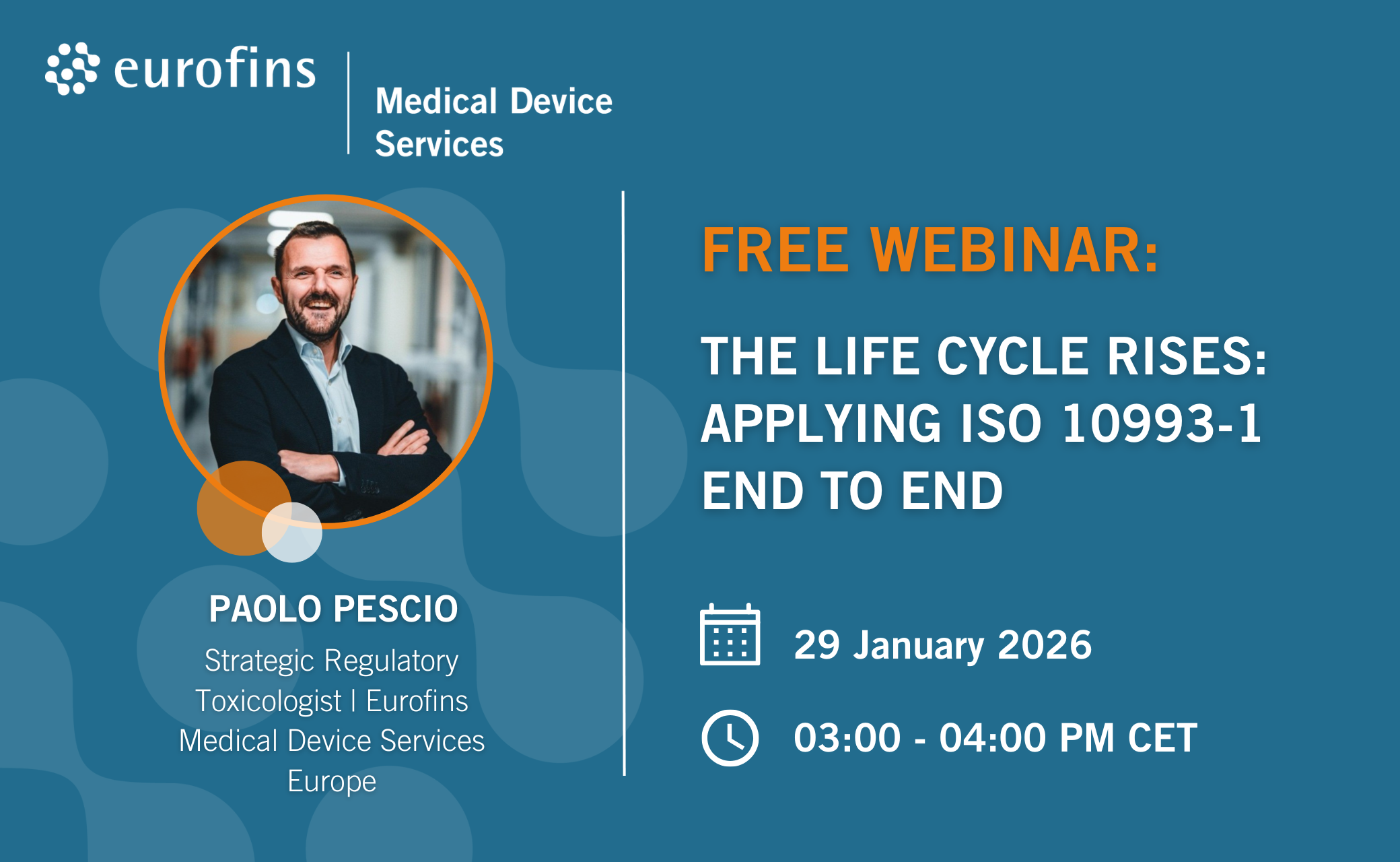 eurofins

Medical Device Services

PAOLO PESCIO

Strategic Regulatory Toxicologist | Eurofins Medical Device Services Europe

FREE WEBINAR:

THE LIFE CYCLE RISES: APPLYING ISO 10993-1 END TO END

29 January 2026

03:00 - 04:00 PM CET